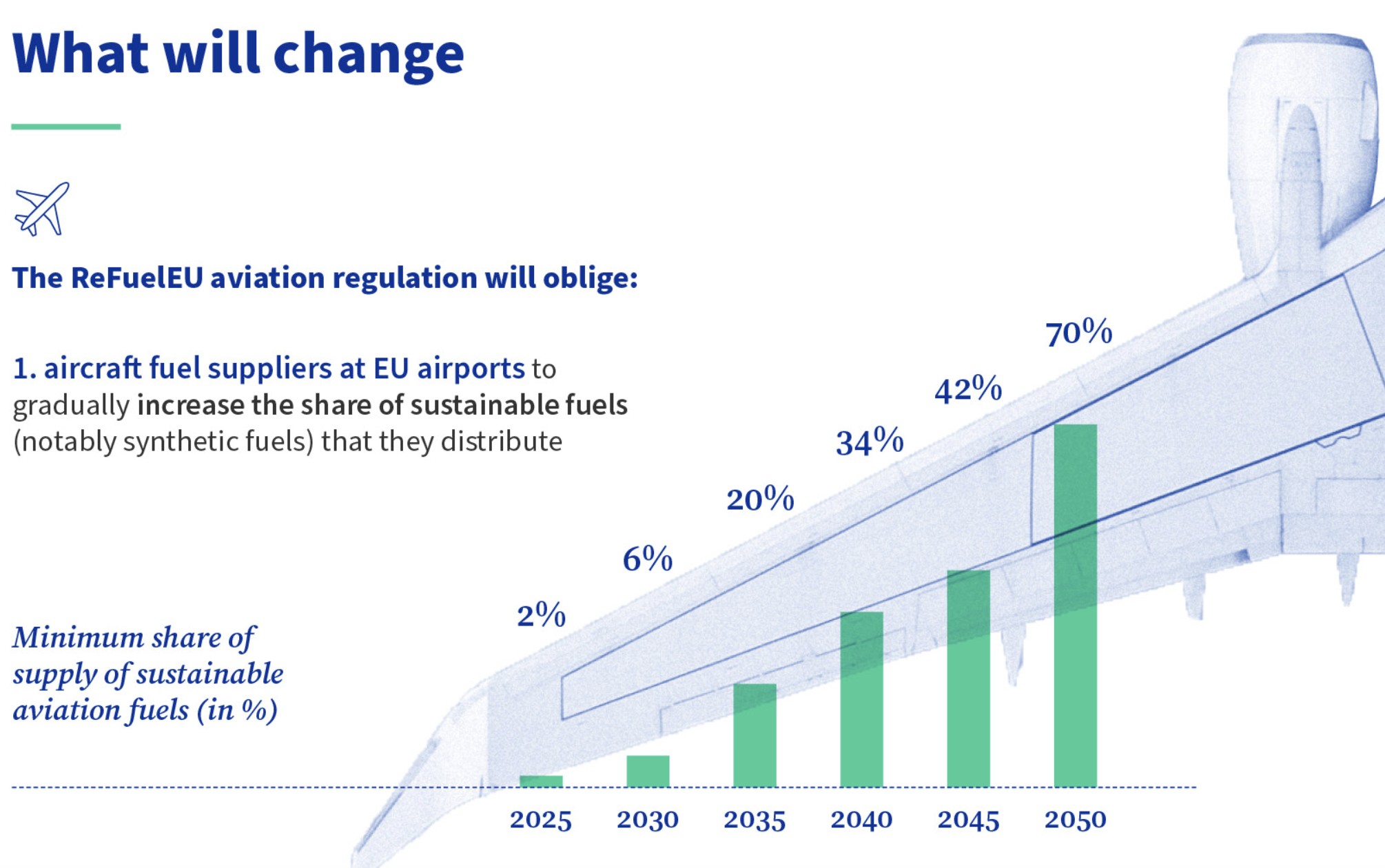 What will change

The ReFuelEU aviation regulation will oblige:

1. aircraft fuel suppliers at EU airports to gradually increase the share of sustainable fuels (notably synthetic fuels) that they distribute

Minimum share of supply of sustainable aviation fuels (in %)

2%
6%
20%
34%
42%
70%

2025
2030
2035
2040
2045
2050